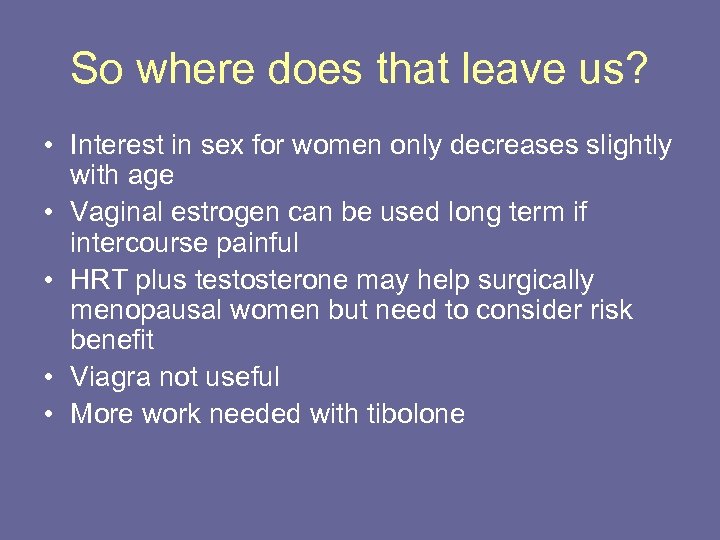 So where does that leave us?

• Interest in sex for women only decreases slightly with age
• Vaginal estrogen can be used long term if intercourse painful
• HRT plus testosterone may help surgically menopausal women but need to consider risk benefit
• Viagra not useful
• More work needed with tibolone